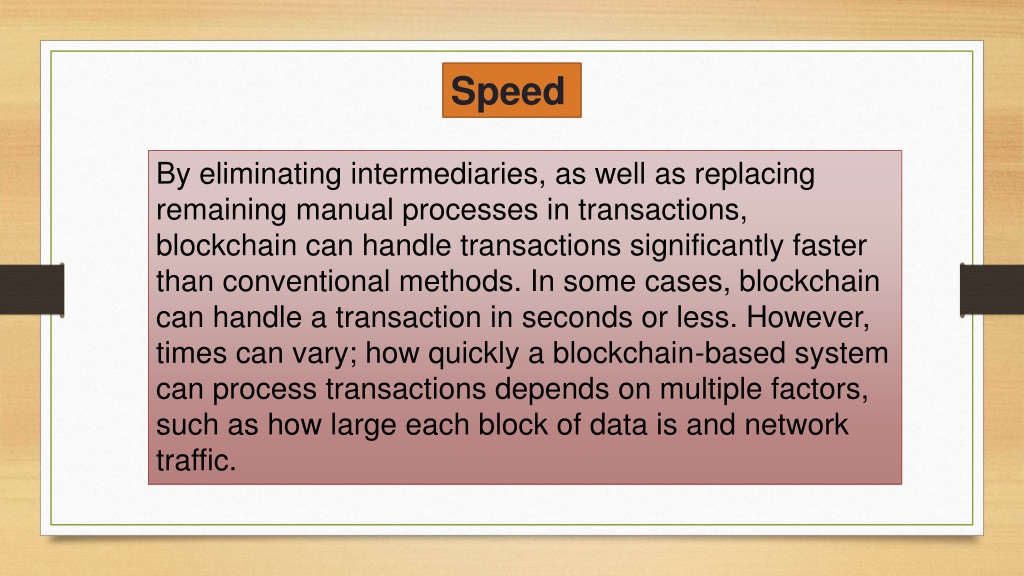 Speed

By eliminating intermediaries, as well as replacing remaining manual processes in transactions, blockchain can handle transactions significantly faster than conventional methods. In some cases, blockchain can handle a transaction in seconds or less. However, times can vary; how quickly a blockchain-based system can process transactions depends on multiple factors, such as how large each block of data is and network traffic.